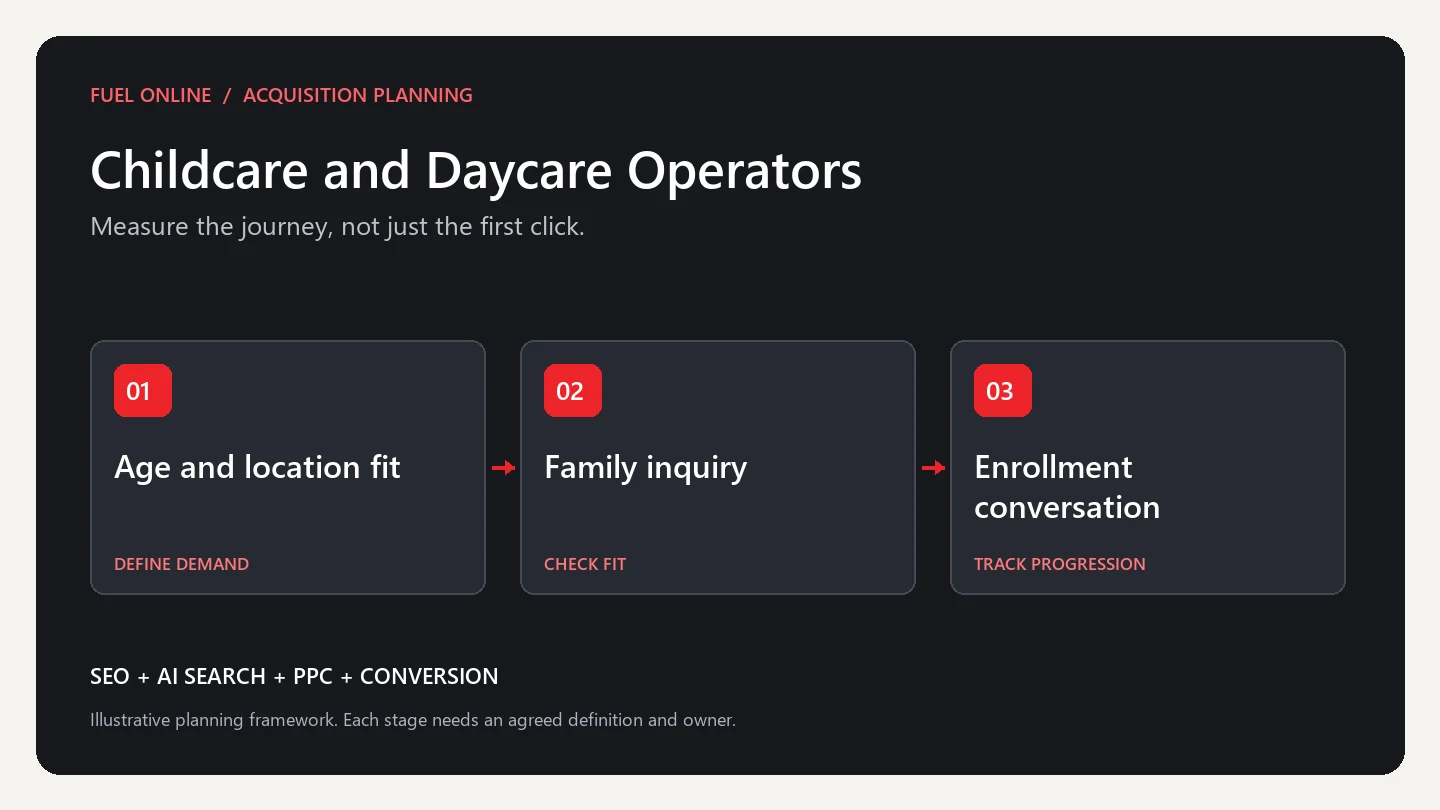 FUEL ONLINE / ACQUISITION PLANNING

Childcare and Daycare Operators

Measure the journey, not just the first click.

01

Age and location fit

DEFINE DEMAND

02

Family inquiry

CHECK FIT

03

Enrollment conversation

TRACK PROGRESSION

SEO + AI SEARCH + PPC + CONVERSION

Illustrative planning framework. Each stage needs an agreed definition and owner.